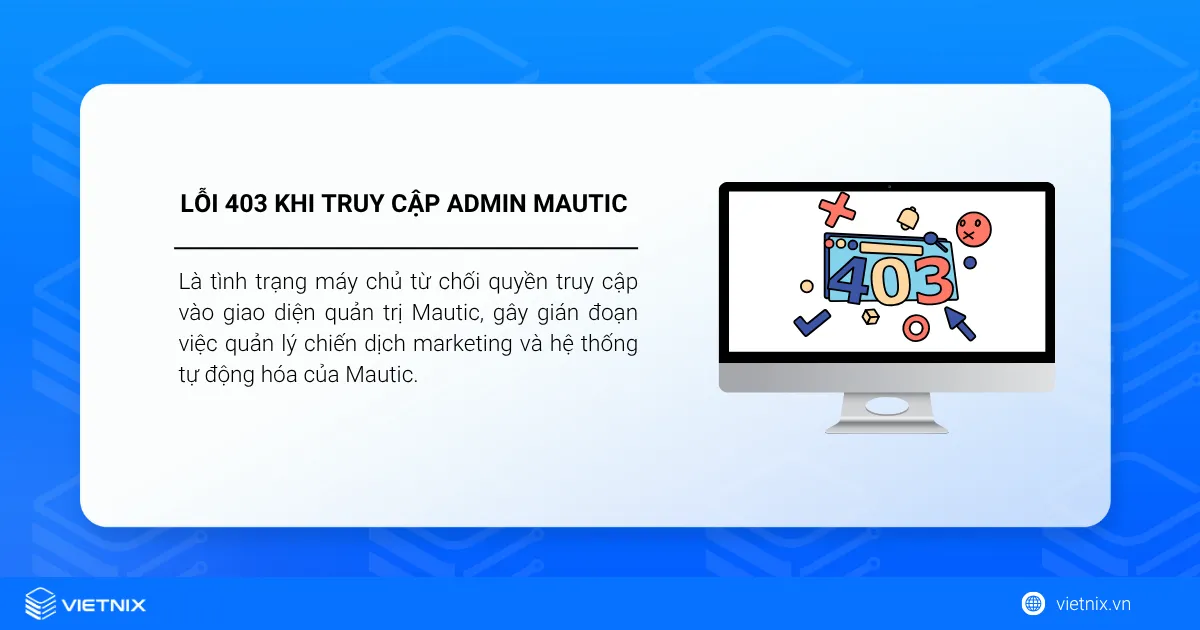 LỖI 403 KHI TRUY CẬP ADMIN MAUTIC

Là tình trạng máy chủ từ chối quyền truy cập vào giao diện quản trị Mautic, gây gián đoạn việc quản lý chiến dịch marketing và hệ thống tự động hóa của Mautic.

403

VIETNIX

vietnix.vn